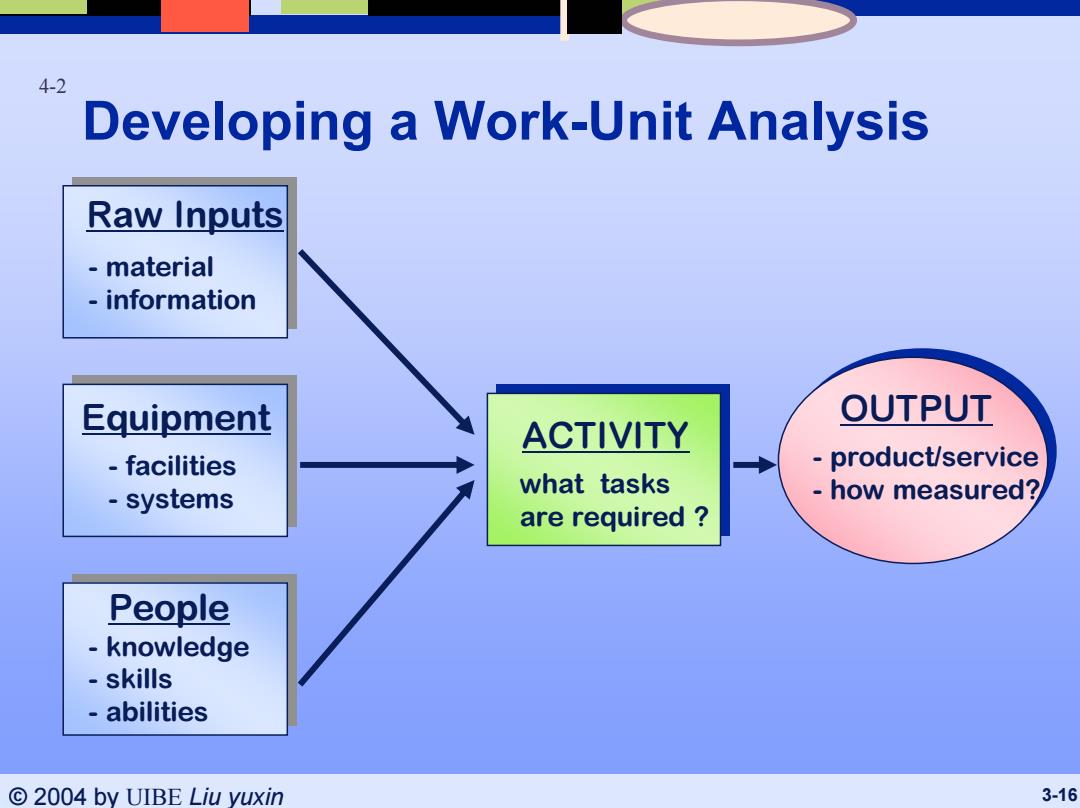 4-2

Developing a Work-Unit Analysis

Raw Inputs
- material
- information

Equipment
- facilities
- systems

People
- knowledge
- skills
- abilities

ACTIVITY
what tasks are required ?

OUTPUT
- product/service
- how measured?

© 2004 by UIBE Liu yuxin

3-16